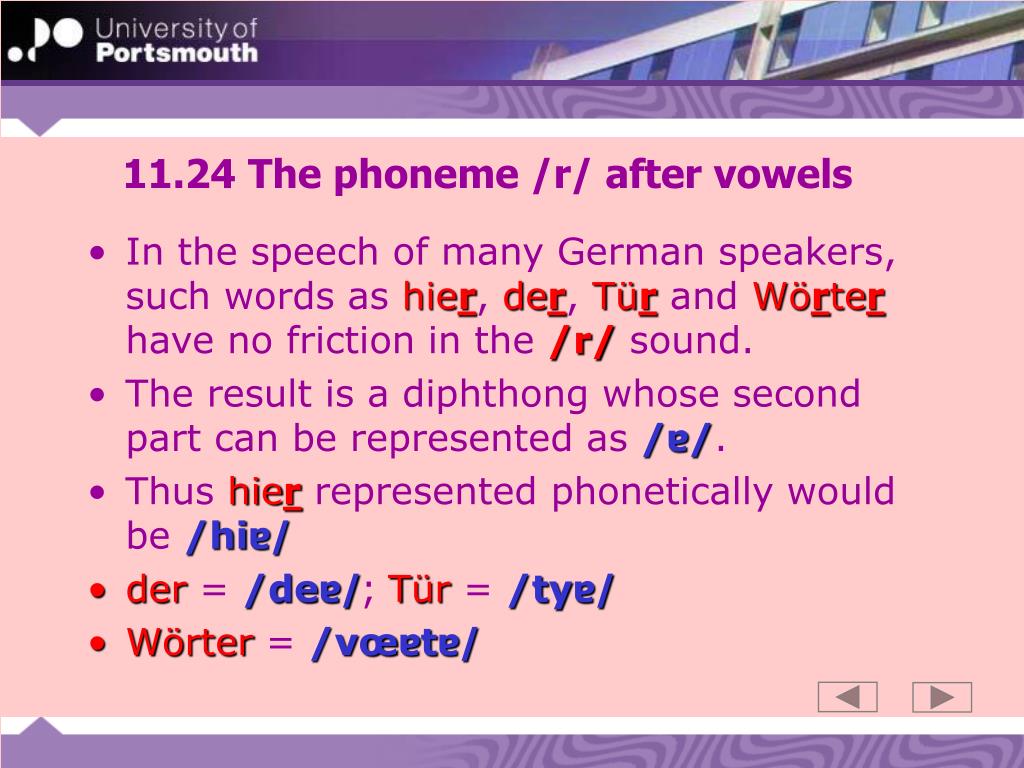 University of Portsmouth

11.24 The phoneme /r/ after vowels

• In the speech of many German speakers, such words as hier, der, Tür and Wörter have no friction in the /r/ sound.
• The result is a diphthong whose second part can be represented as /ɐ/.
• Thus hier represented phonetically would be /hiɐ/
• der = /deɐ/; Tür = /tyɐ/
• Wörter = /vœɐtɐ/